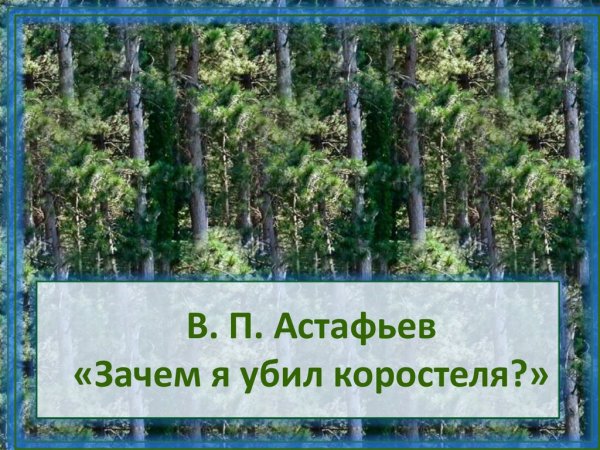 В. П. Астафьев
«Зачем я убил коростеля?»